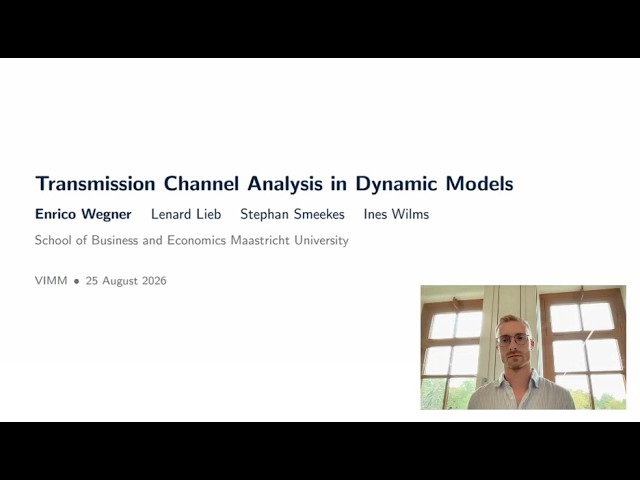 Transmission Channel Analysis in Dynamic Models

Enrico Wegner Lenard Lieb Stephan Smeekes Ines Wilms

School of Business and Economics Maastricht University

VIMM • 25 August 2026